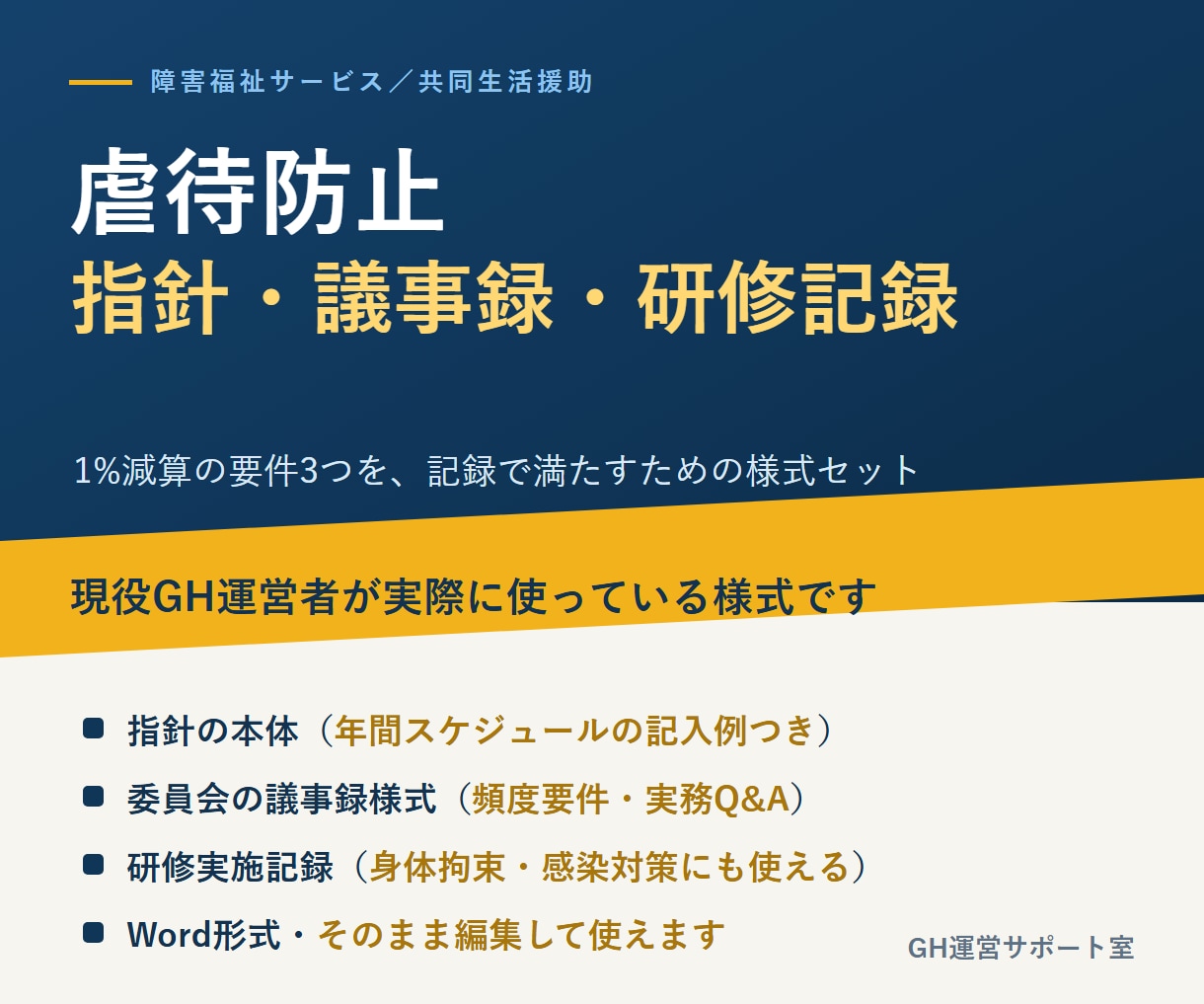 障害福祉サービス／共同生活援助

虐待防止
指針・議事録・研修記録

1%減算の要件3つを、記録で満たすための様式セット

現役GH運営者が実際に使っている様式です

指針の本体（年間スケジュールの記入例つき）

委員会の議事録様式（頻度要件・実務Q&A）

研修実施記録（身体拘束・感染対策にも使える）

Word形式・そのまま編集して使えます

GH運営サポート室